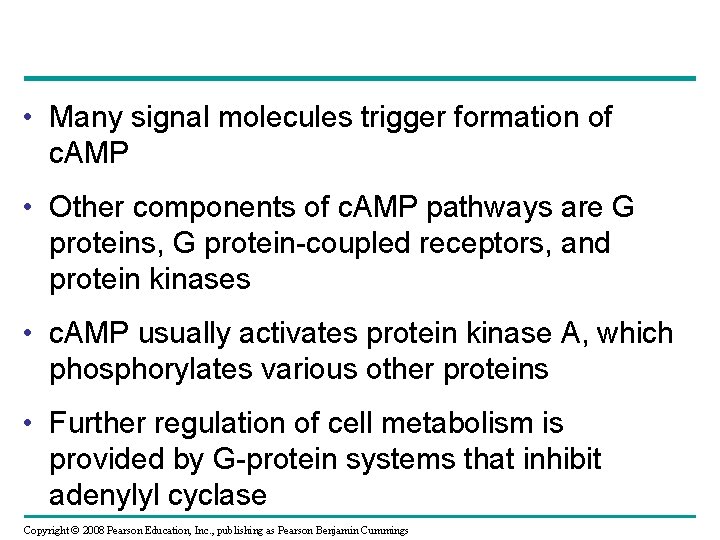 • Many signal molecules trigger formation of cAMP

• Other components of cAMP pathways are G proteins, G protein-coupled receptors, and protein kinases

• cAMP usually activates protein kinase A, which phosphorylates various other proteins

• Further regulation of cell metabolism is provided by G-protein systems that inhibit adenylyl cyclase

Copyright © 2008 Pearson Education, Inc., publishing as Pearson Benjamin Cummings